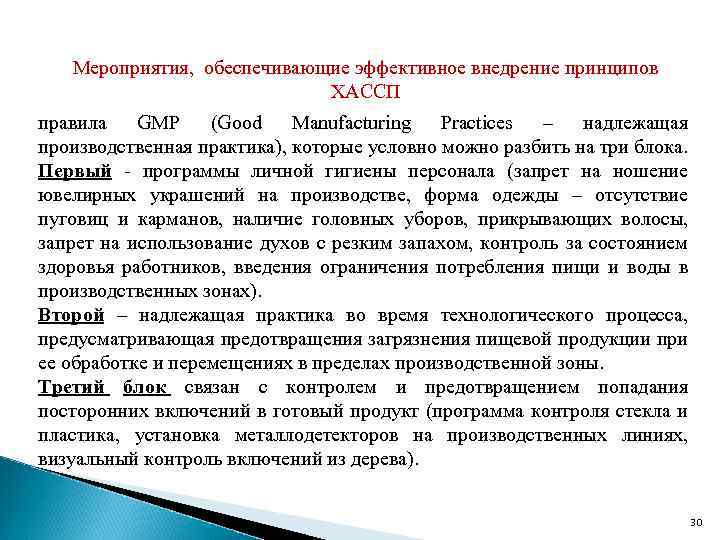 Мероприятия, обеспечивающие эффективное внедрение принципов ХАССП

правила GMP (Good Manufacturing Practices – надлежащая производственная практика), которые условно можно разбить на три блока.

Первый - программы личной гигиены персонала (запрет на ношение ювелирных украшений на производстве, форма одежды – отсутствие пуговиц и карманов, наличие головных уборов, прикрывающих волосы, запрет на использование духов с резким запахом, контроль за состоянием здоровья работников, введения ограничения потребления пищи и воды в производственных зонах).

Второй – надлежащая практика во время технологического процесса, предусматривающая предотвращения загрязнения пищевой продукции при ее обработке и перемещениях в пределах производственной зоны.

Третий блок связан с контролем и предотвращением попадания посторонних включений в готовый продукт (программа контроля стекла и пластика, установка металлодетекторов на производственных линиях, визуальный контроль включений из дерева).

30